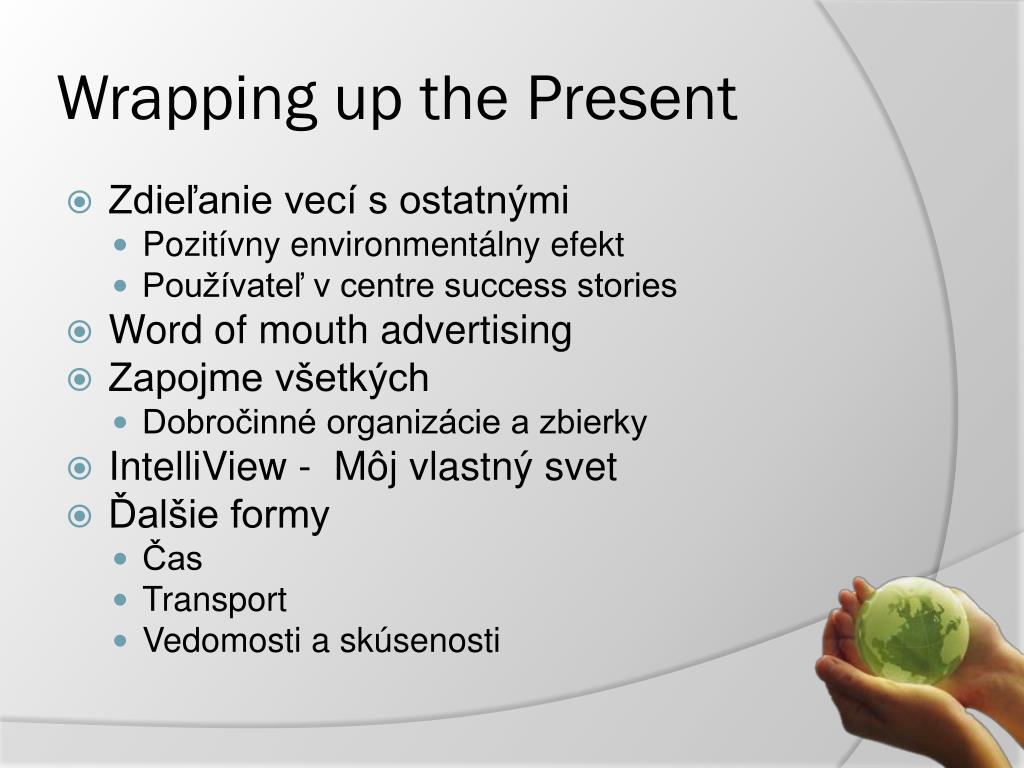 Wrapping up the Present

Zdieľanie vecí s ostatnými
Pozitívny environmentálny efekt
Používateľ v centre success stories
Word of mouth advertising
Zapojme všetkých
Dobročinné organizácie a zbierky
IntelliView - Môj vlastný svet
Ďalšie formy
Čas
Transport
Vedomosti a skúsenosti